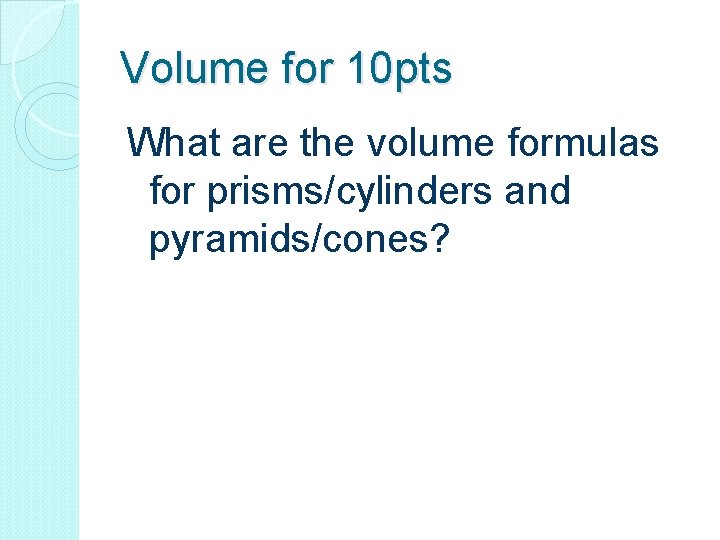 Volume for 10pts

What are the volume formulas for prisms/cylinders and pyramids/cones?